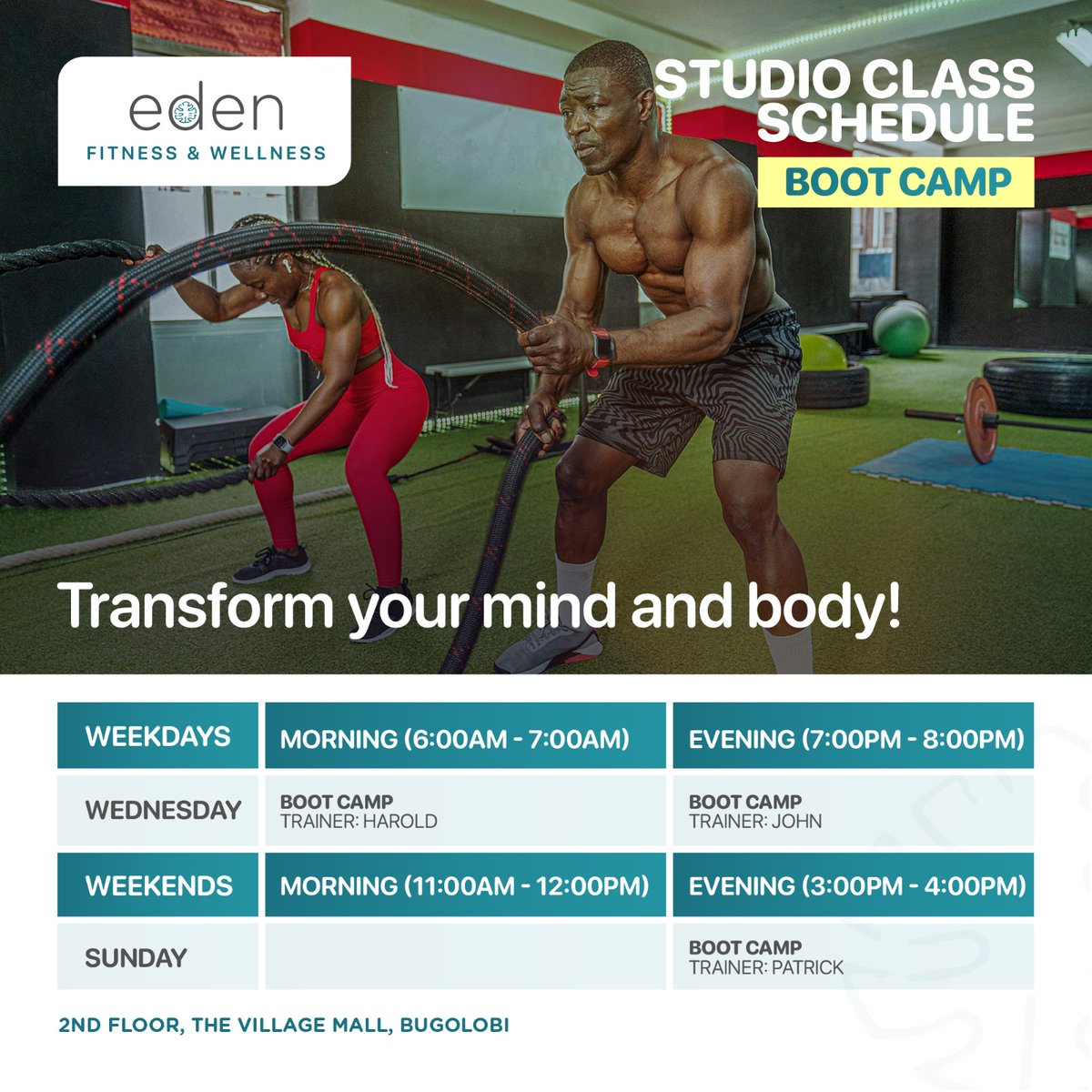 eden
FITNESS & WELLNESS

STUDIO CLASS SCHEDULE
BOOT CAMP

Transform your mind and body!

| WEEKDAYS | MORNING (6:00AM - 7:00AM) | EVENING (7:00PM - 8:00PM) |
|---|---|---|
| WEDNESDAY | BOOT CAMP TRAINER: HAROLD | BOOT CAMP TRAINER: JOHN |
| WEEKENDS | MORNING (11:00AM - 12:00PM) | EVENING (3:00PM - 4:00PM) |
| SUNDAY | | BOOT CAMP TRAINER: PATRICK |

2ND FLOOR, THE VILLAGE MALL, BUGOLOBI